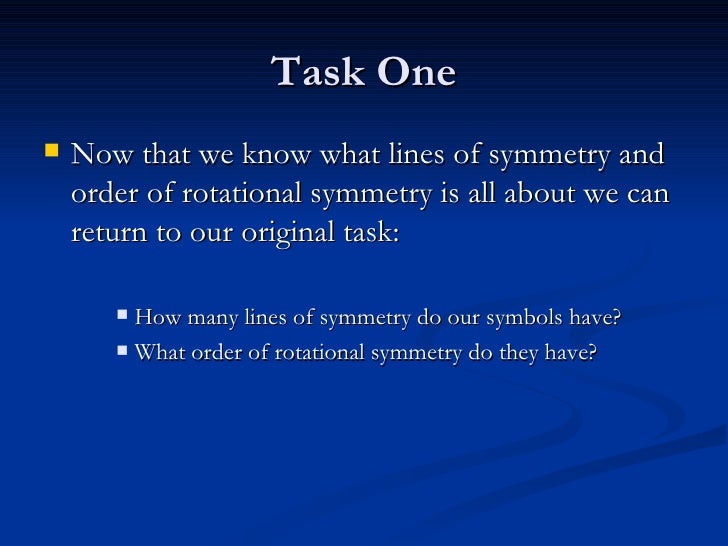 Task One

Now that we know what lines of symmetry and order of rotational symmetry is all about we can return to our original task:

How many lines of symmetry do our symbols have?
What order of rotational symmetry do they have?